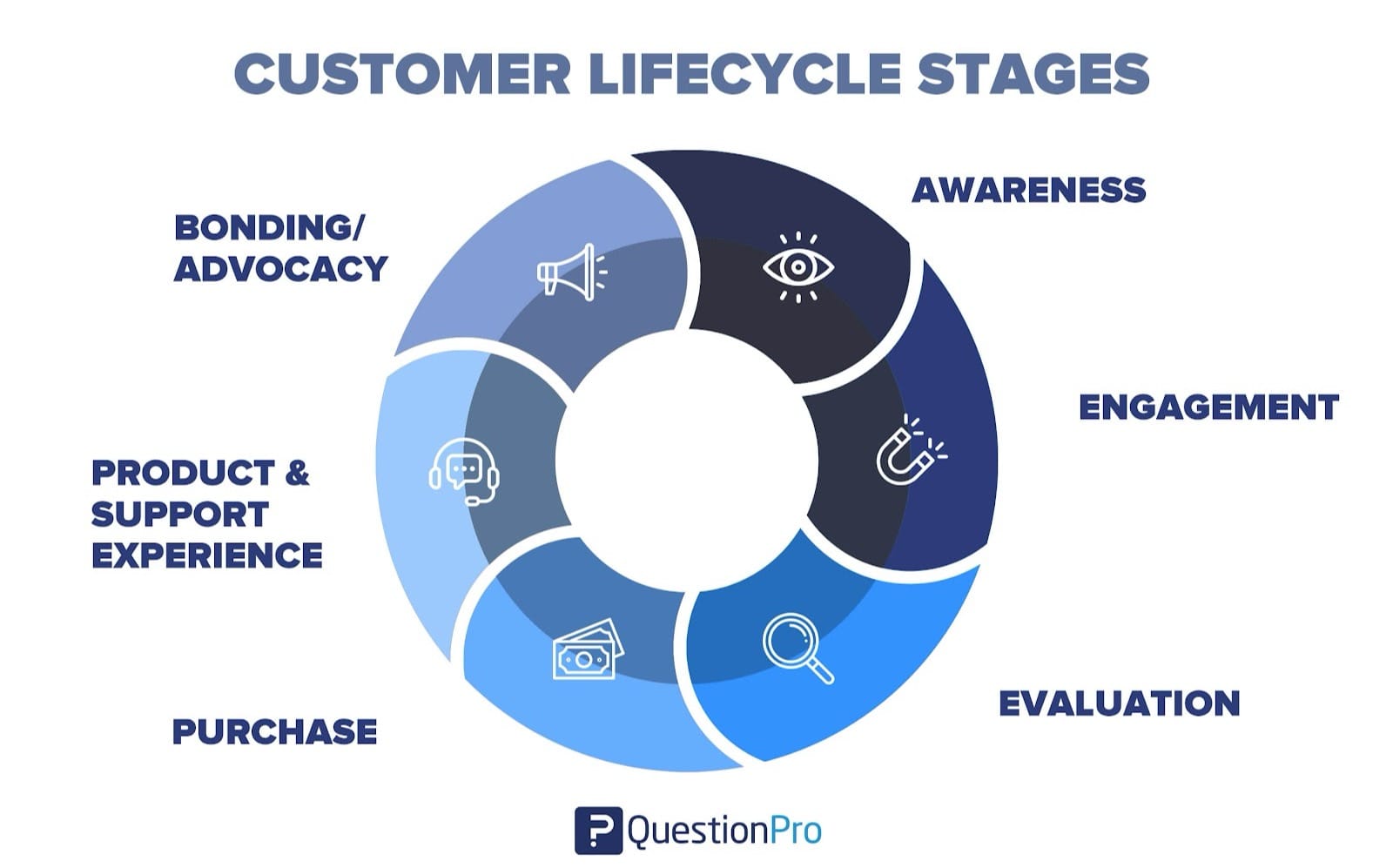 CUSTOMER LIFECYCLE STAGES

AWARENESS

ENGAGEMENT

EVALUATION

PURCHASE

PRODUCT & SUPPORT EXPERIENCE

BONDING/ ADVOCACY

QuestionPro